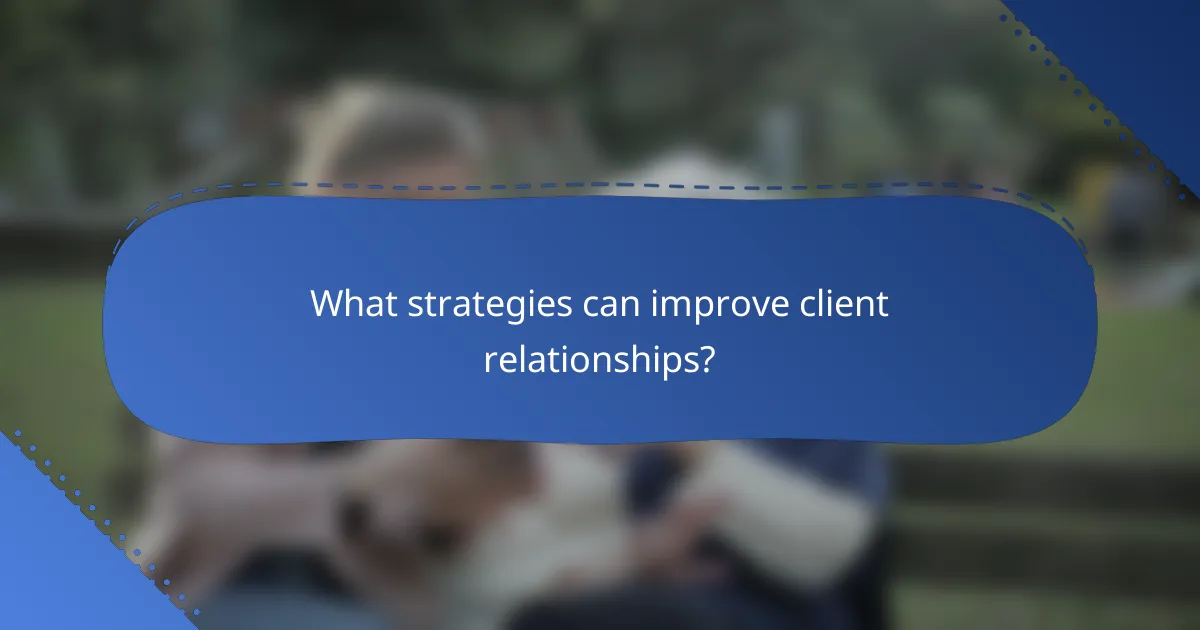 What strategies can improve client relationships?